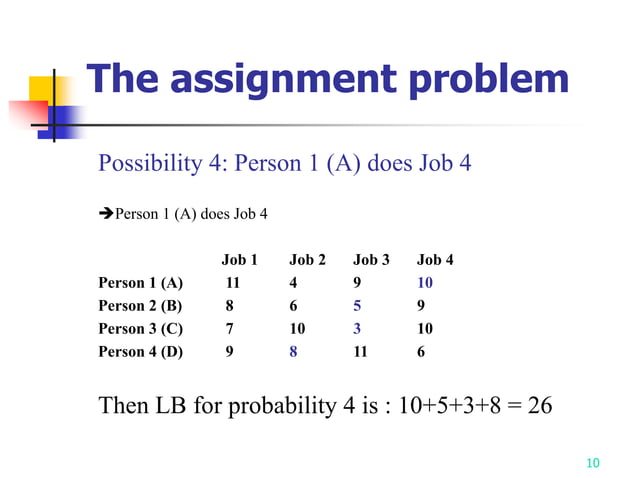 The assignment problem

Possibility 4: Person 1 (A) does Job 4

➔Person 1 (A) does Job 4

| | Job 1 | Job 2 | Job 3 | Job 4 |
|---|---|---|---|---|
| Person 1 (A) | 11 | 4 | 9 | 10 |
| Person 2 (B) | 8 | 6 | 5 | 9 |
| Person 3 (C) | 7 | 10 | 3 | 10 |
| Person 4 (D) | 9 | 8 | 11 | 6 |

Then LB for probability 4 is : 10+5+3+8 = 26

10